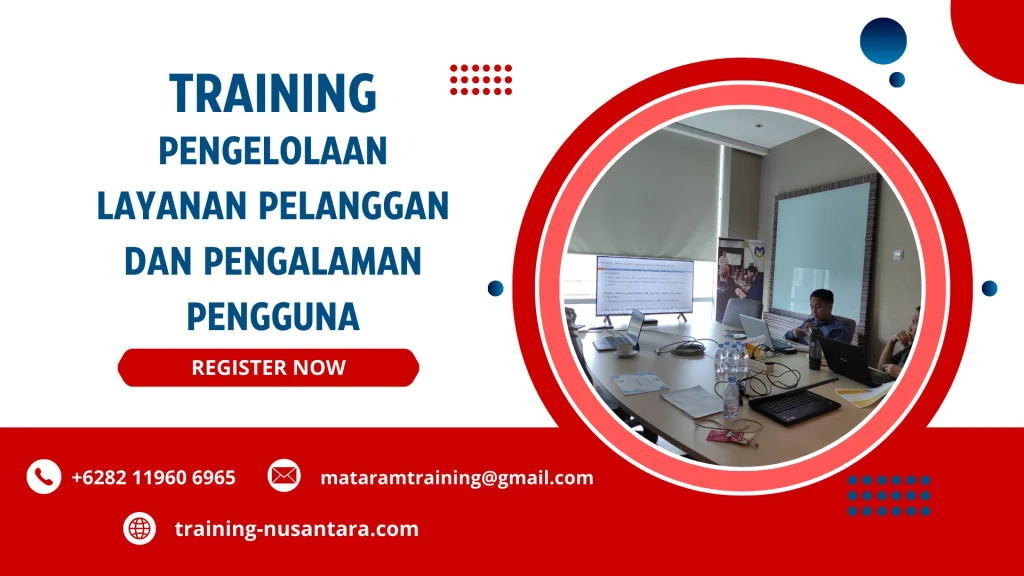 TRAINING
PENGELOLAAN LAYANAN PELANGGAN DAN PENGALAMAN PENGGUNA

REGISTER NOW

+6282 11960 6965

mataramtraining@gmail.com

training-nusantara.com